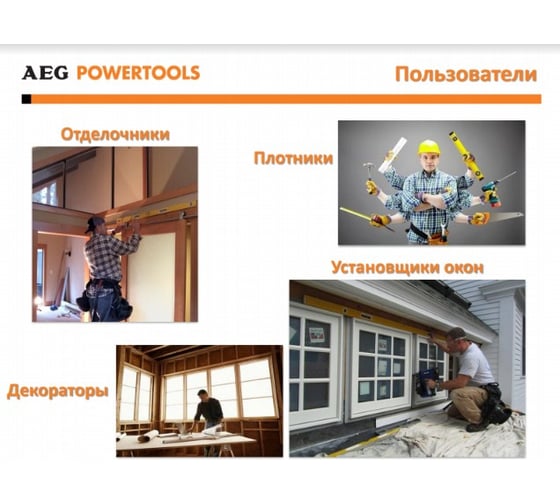 AEG POWERTOOLS

Пользователи

Отделочники

Плотники

Установщики окон

Декораторы